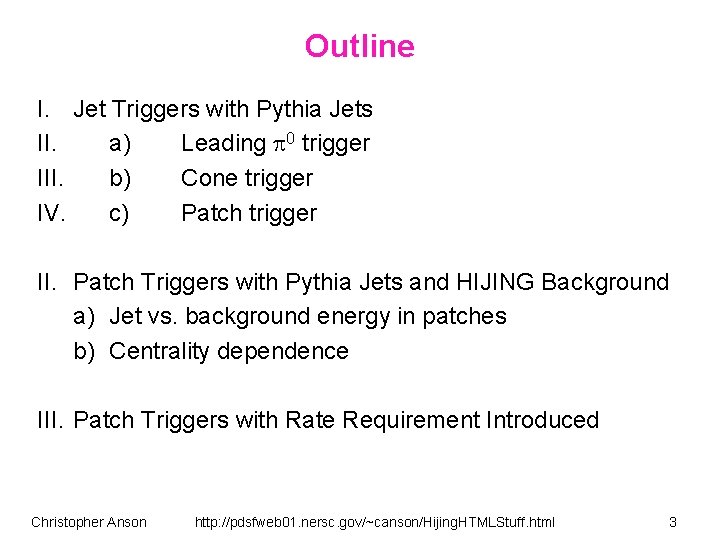 Outline

I. Jet Triggers with Pythia Jets
II. a) Leading $\pi^0$ trigger
III. b) Cone trigger
IV. c) Patch trigger

II. Patch Triggers with Pythia Jets and HIJING Background
a) Jet vs. background energy in patches
b) Centrality dependence

III. Patch Triggers with Rate Requirement Introduced

Christopher Anson http://pdsfweb01.nersc.gov/~canson/HijingHTMLStuff.html 3